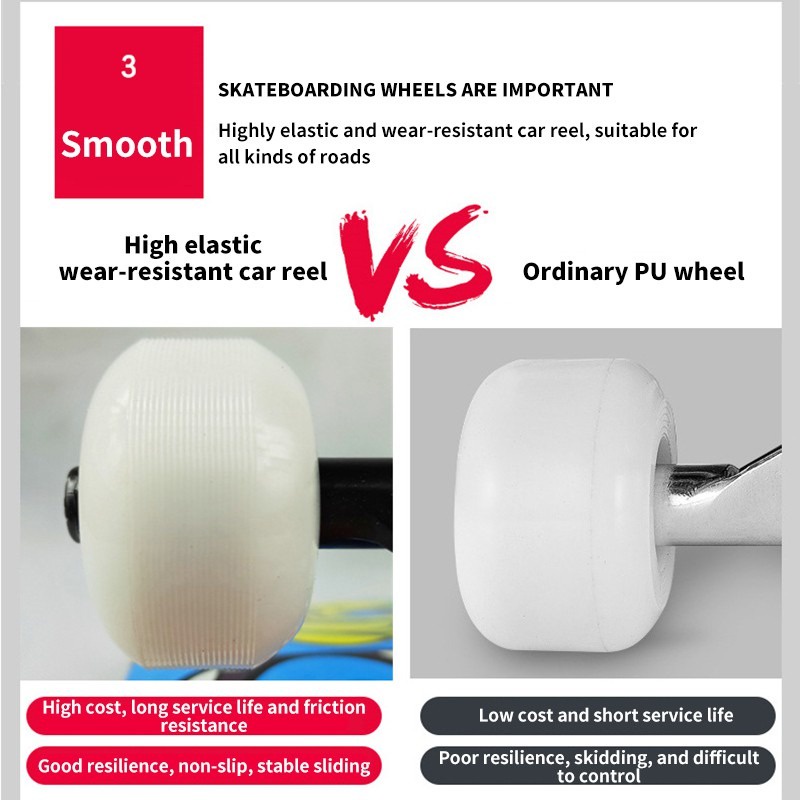 3
Smooth

SKATEBOARDING WHEELS ARE IMPORTANT
Highly elastic and wear-resistant car reel, suitable for all kinds of roads

High elastic wear-resistant car reel

VS

Ordinary PU wheel

High cost, long service life and friction resistance

Good resilience, non-slip, stable sliding

Low cost and short service life

Poor resilience, skidding, and difficult to control